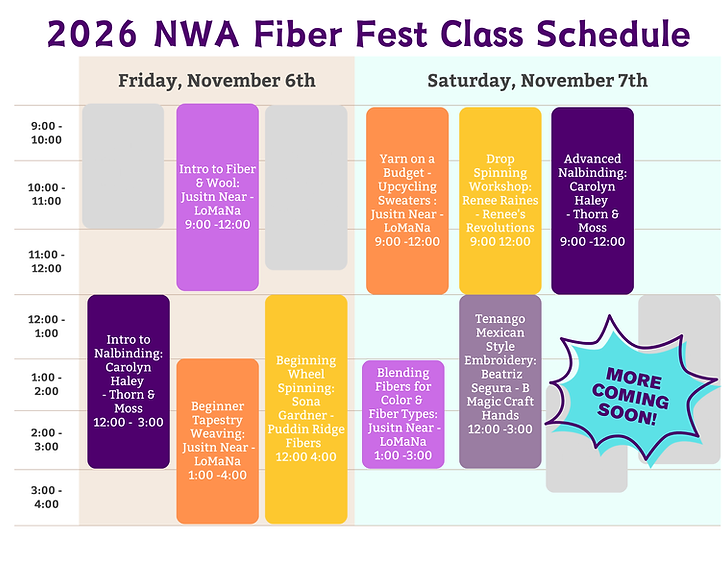 2026 NWA Fiber Fest Class Schedule

Friday, November 6th

Saturday, November 7th

9:00 - 10:00

10:00 - 11:00

11:00 - 12:00

12:00 - 1:00

1:00 - 2:00

2:00 - 3:00

3:00 - 4:00

Intro to Fiber & Wool: Jusitn Near - LoMaNa 9:00 -12:00

Intro to Nalbinding: Carolyn Haley - Thorn & Moss 12:00 - 3:00

Beginner Tapestry Weaving: Jusitn Near - LoMaNa 1:00 -4:00

Beginning Wheel Spinning: Sona Gardner - Puddin Ridge Fibers 12:00 4:00

Yarn on a Budget - Upcycling Sweaters : Jusitn Near - LoMaNa 9:00 -12:00

Drop Spinning Workshop: Renee Raines - Renee's Revolutions 9:00 12:00

Advanced Nalbinding: Carolyn Haley - Thorn & Moss 9:00 -12:00

Blending Fibers for Color & Fiber Types: Jusitn Near - LoMaNa 1:00 -3:00

Tenango Mexican Style Embroidery: Beatriz Segura - B Magic Craft Hands 12:00 -3:00

MORE COMING SOON!